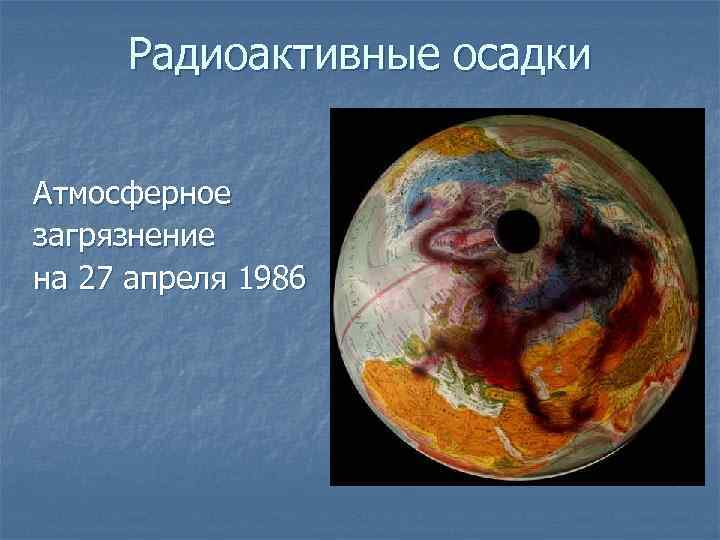 Радиоактивные осадки

Атмосферное загрязнение на 27 апреля 1986